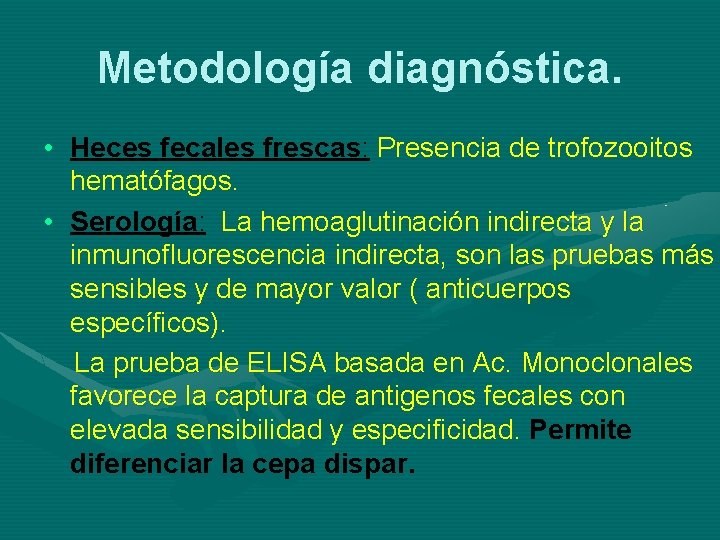 Metodología diagnóstica.

• Heces fecales frescas: Presencia de trofozooitos hematófagos.

• Serología: La hemoaglutinación indirecta y la inmunofluorescencia indirecta, son las pruebas más sensibles y de mayor valor ( anticuerpos específicos).

La prueba de ELISA basada en Ac. Monoclonales favorece la captura de antigenos fecales con elevada sensibilidad y especificidad. Permite diferenciar la cepa dispar.